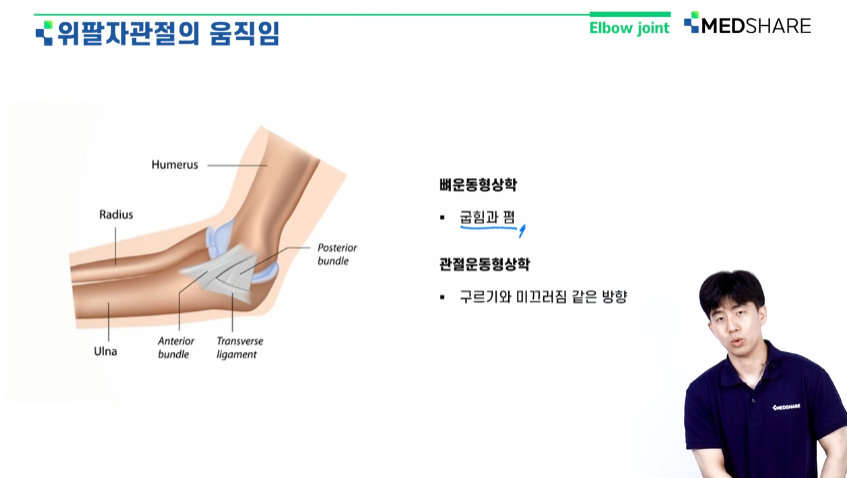 위팔자관절의 움직임

Elbow joint

MEDSHARE

Humerus

Radius

Posterior bundle

Ulna

Anterior bundle

Transverse ligament

뼈운동형상학

▪ 굽힘과 폄

관절운동형상학

▪ 구르기와 미끄러짐 같은 방향

MEDSHARE